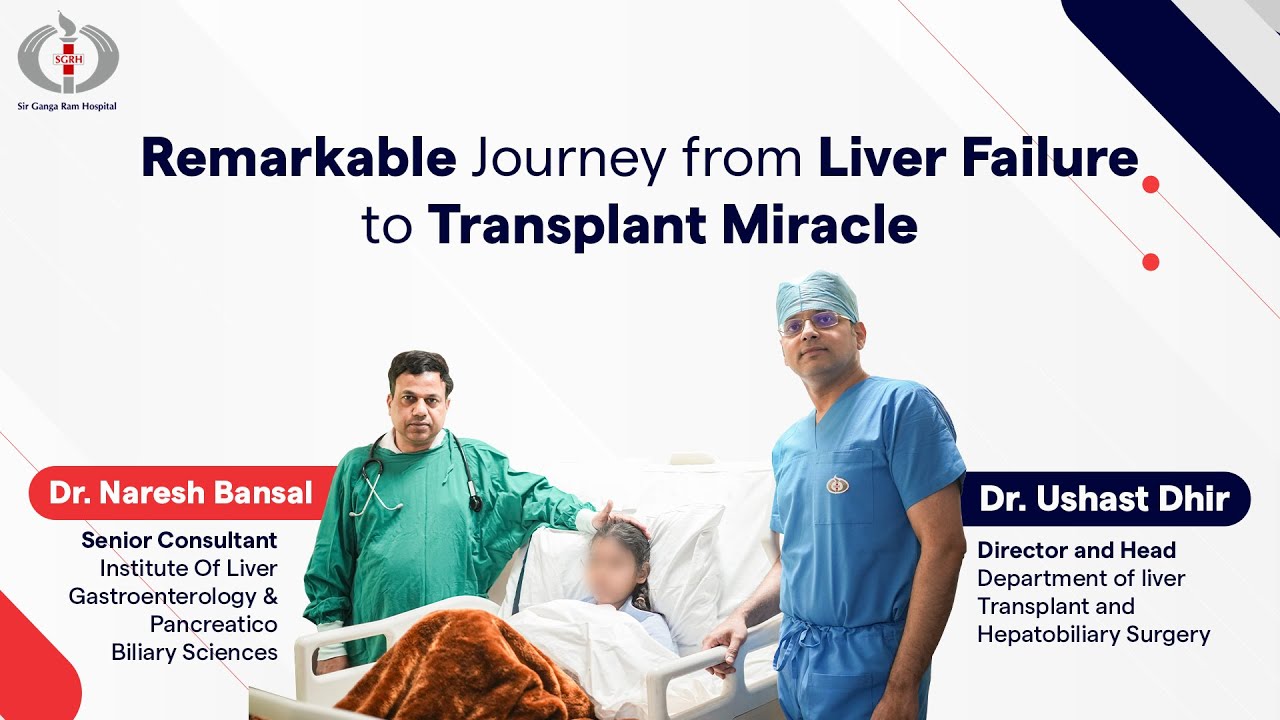 SGRH
Sir Ganga Ram Hospital

Remarkable Journey from Liver Failure to Transplant Miracle

Dr. Naresh Bansal
Senior Consultant
Institute Of Liver Gastroenterology & Pancreatico Biliary Sciences

Dr. Ushast Dhir
Director and Head
Department of liver Transplant and Hepatobiliary Surgery